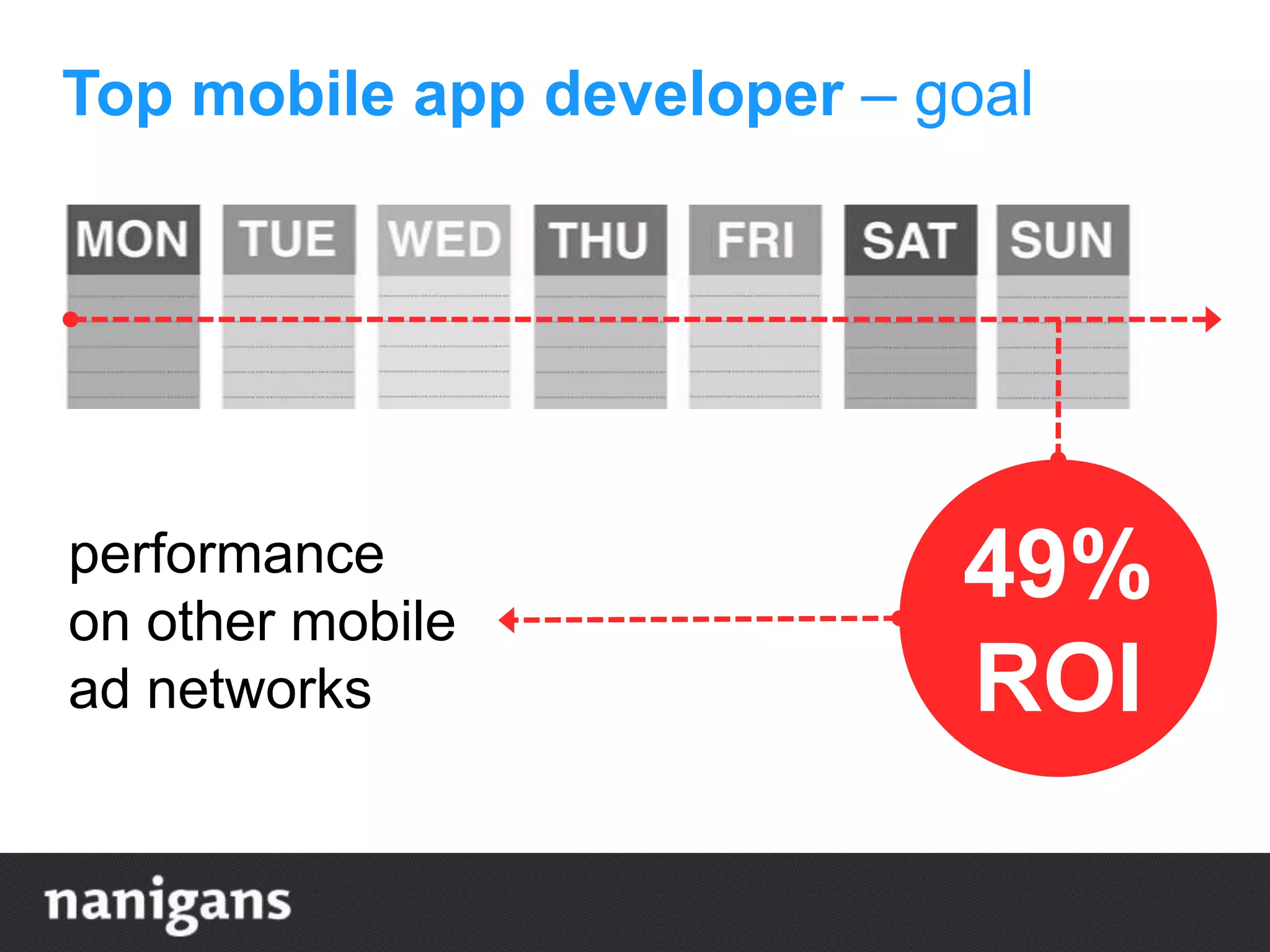 Top mobile app developer – goal

MON TUE WED THU FRI SAT SUN

performance on other mobile ad networks

49% ROI

nanigans